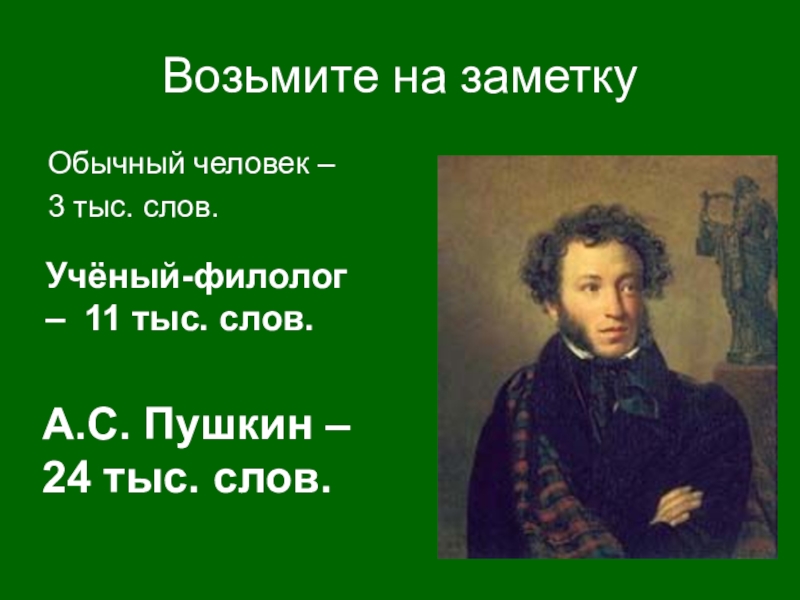 Возьмите на заметку

Обычный человек – 3 тыс. слов.

Учёный-филолог – 11 тыс. слов.

А.С. Пушкин – 24 тыс. слов.